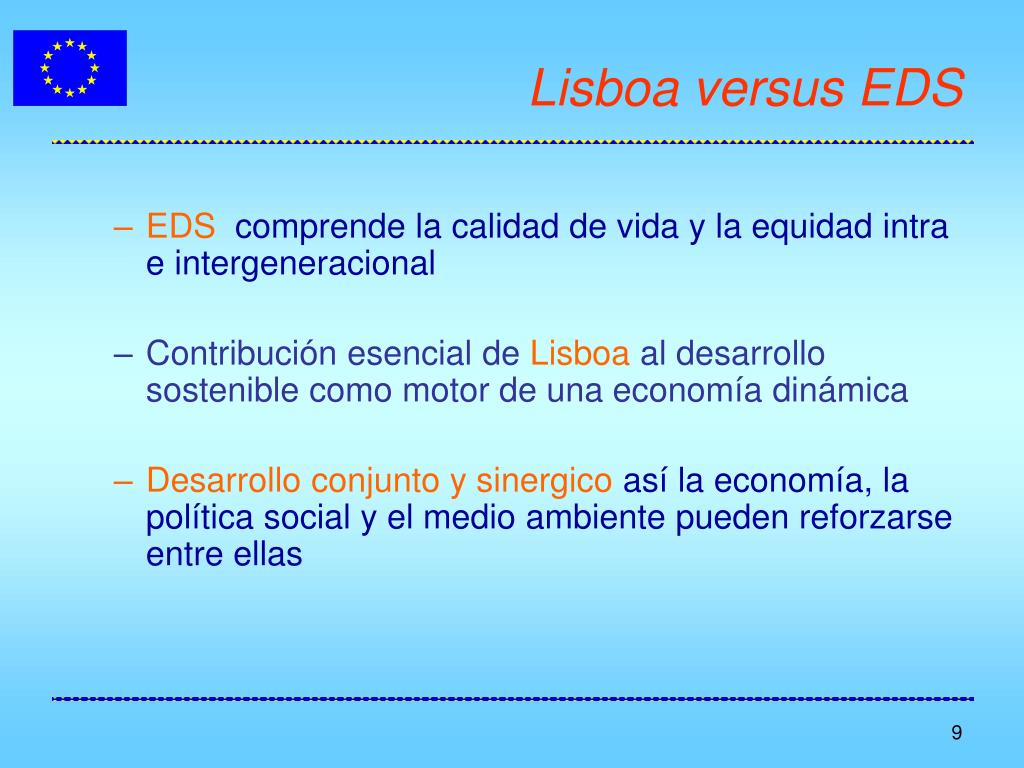 Lisboa versus EDS

– EDS comprende la calidad de vida y la equidad intra e intergeneracional

– Contribución esencial de Lisboa al desarrollo sostenible como motor de una economía dinámica

– Desarrollo conjunto y sinergico así la economía, la política social y el medio ambiente pueden reforzarse entre ellas

9